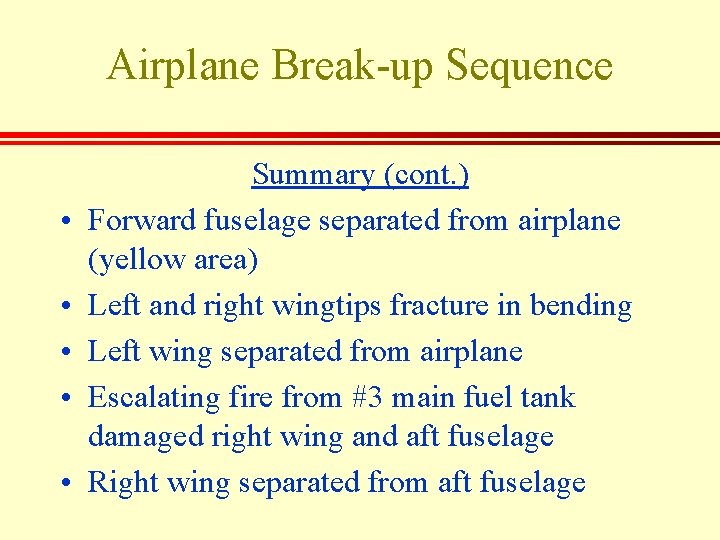 Airplane Break-up Sequence

Summary (cont.)

• Forward fuselage separated from airplane (yellow area)
• Left and right wingtips fracture in bending
• Left wing separated from airplane
• Escalating fire from #3 main fuel tank damaged right wing and aft fuselage
• Right wing separated from aft fuselage